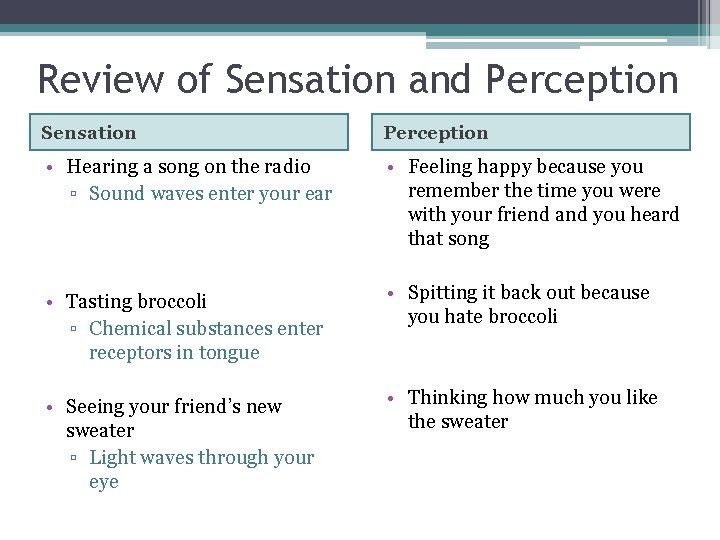 Review of Sensation and Perception

Sensation

• Hearing a song on the radio
▫ Sound waves enter your ear

• Tasting broccoli
▫ Chemical substances enter receptors in tongue

• Seeing your friend's new sweater
▫ Light waves through your eye

Perception

• Feeling happy because you remember the time you were with your friend and you heard that song

• Spitting it back out because you hate broccoli

• Thinking how much you like the sweater